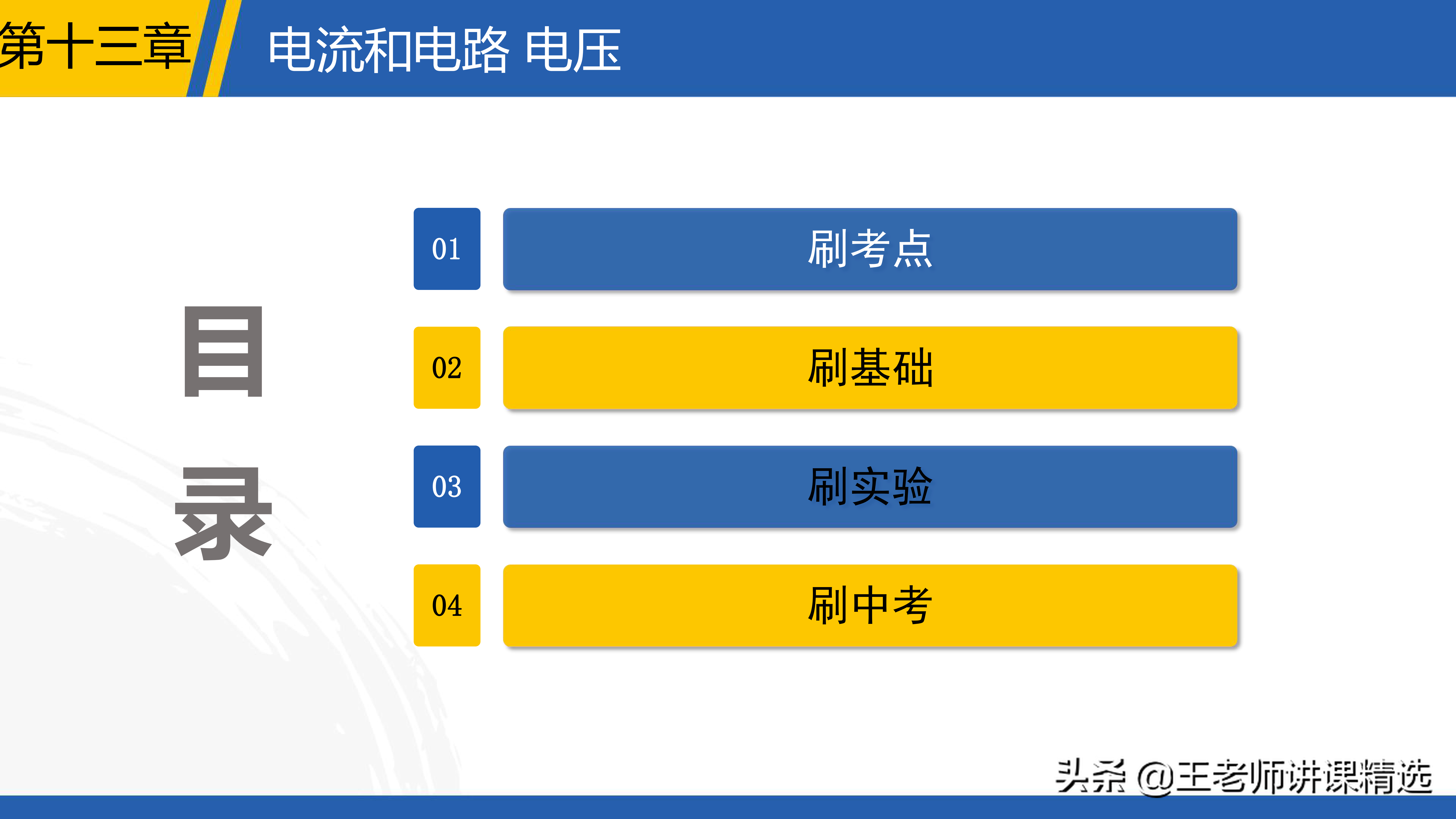 第十三章 电流和电路 电压

目录

01 刷考点

02 刷基础

03 刷实验

04 刷中考

头条 @王老师讲课精选